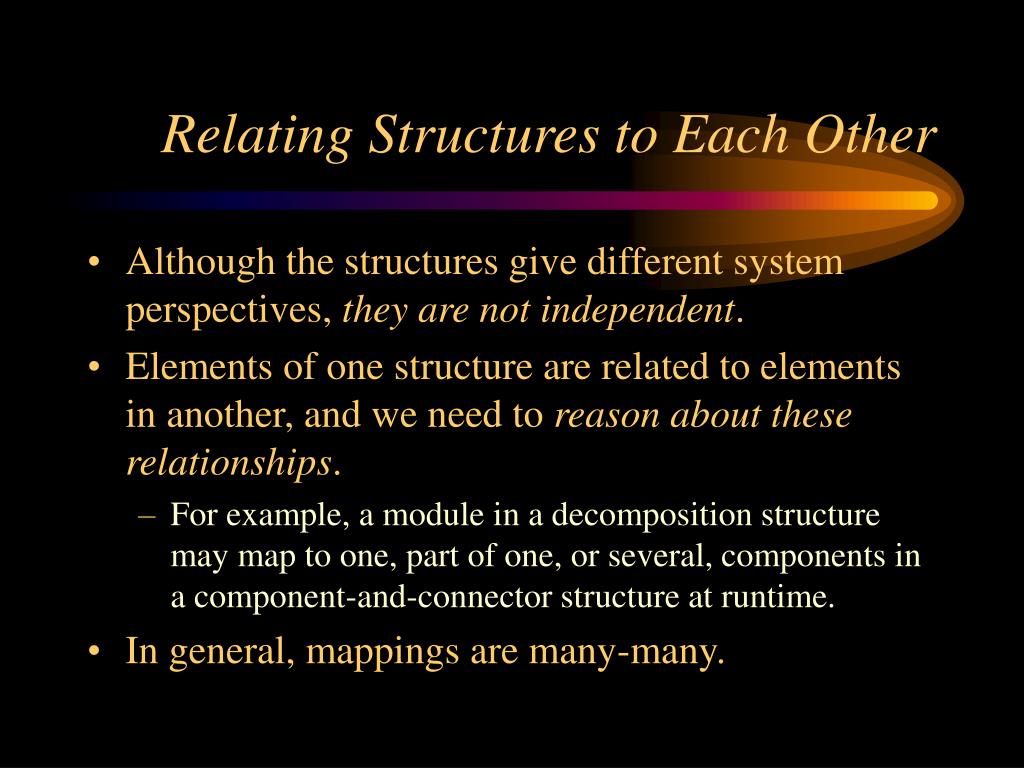 Relating Structures to Each Other

• Although the structures give different system perspectives, they are not independent.

• Elements of one structure are related to elements in another, and we need to reason about these relationships.

– For example, a module in a decomposition structure may map to one, part of one, or several, components in a component-and-connector structure at runtime.

• In general, mappings are many-many.